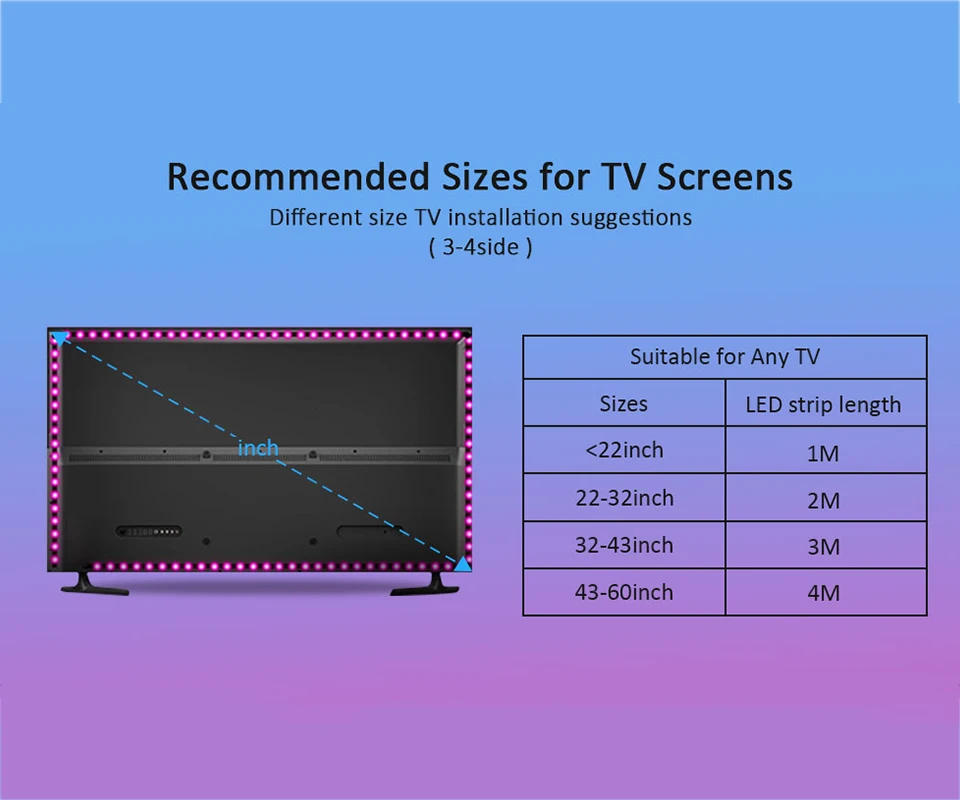 Recommended Sizes for TV Screens
Different size TV installation suggestions
( 3-4side )

inch

| Suitable for Any TV | |
|---|---|
| Sizes | LED strip length |
| <22inch | 1M |
| 22-32inch | 2M |
| 32-43inch | 3M |
| 43-60inch | 4M |